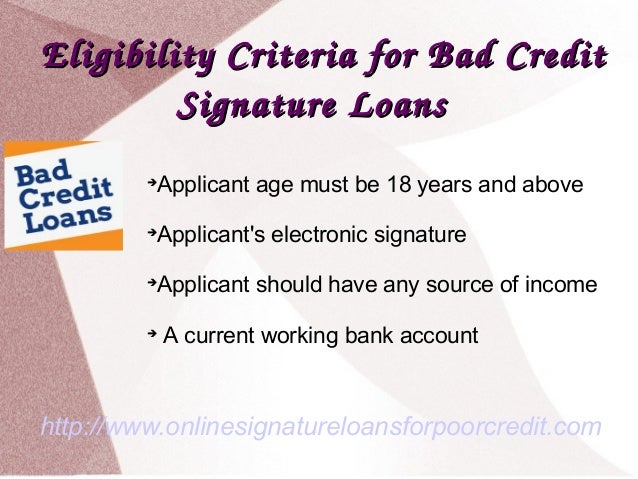 Eligibility Criteria for Bad Credit Signature Loans

Bad Credit Loans

➔Applicant age must be 18 years and above

➔Applicant's electronic signature

➔Applicant should have any source of income

➔ A current working bank account

http://www.onlinesignatureloansforpoorcredit.com